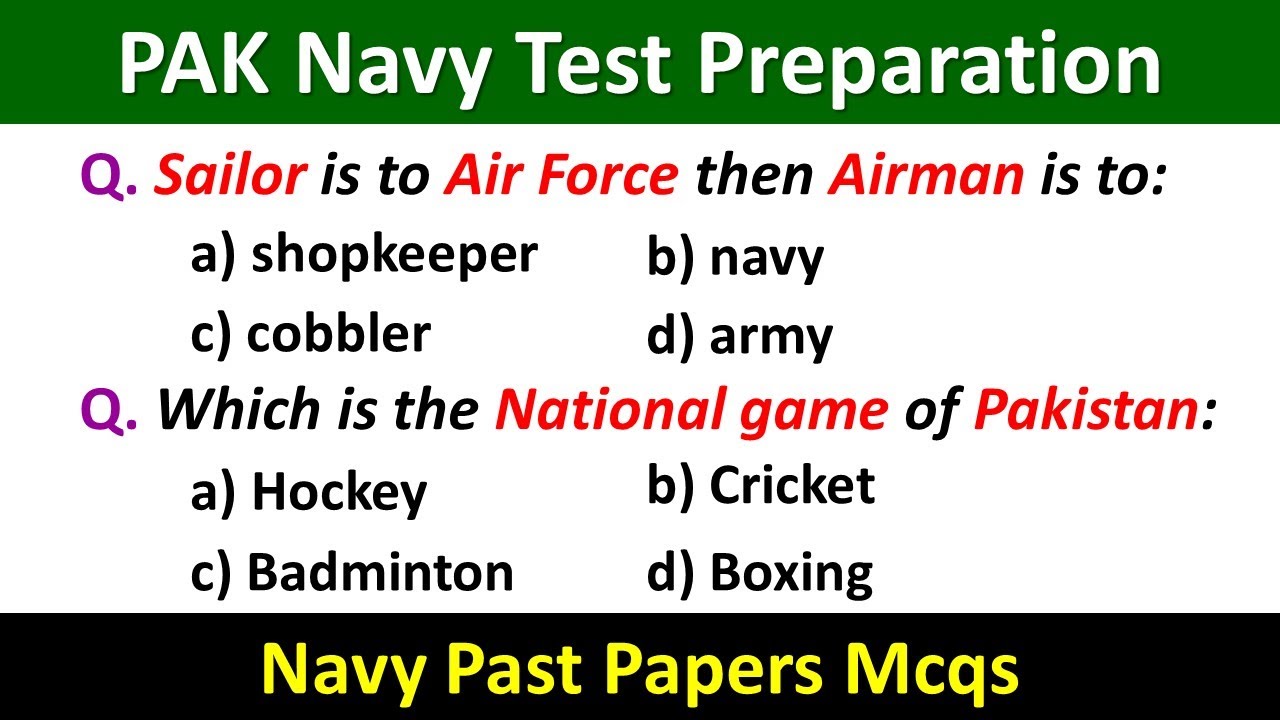 PAK Navy Test Preparation

Q. Sailor is to Air Force then Airman is to:

a) shopkeeper
b) navy
c) cobbler
d) army

Q. Which is the National game of Pakistan:

a) Hockey
b) Cricket
c) Badminton
d) Boxing

Navy Past Papers Mcqs